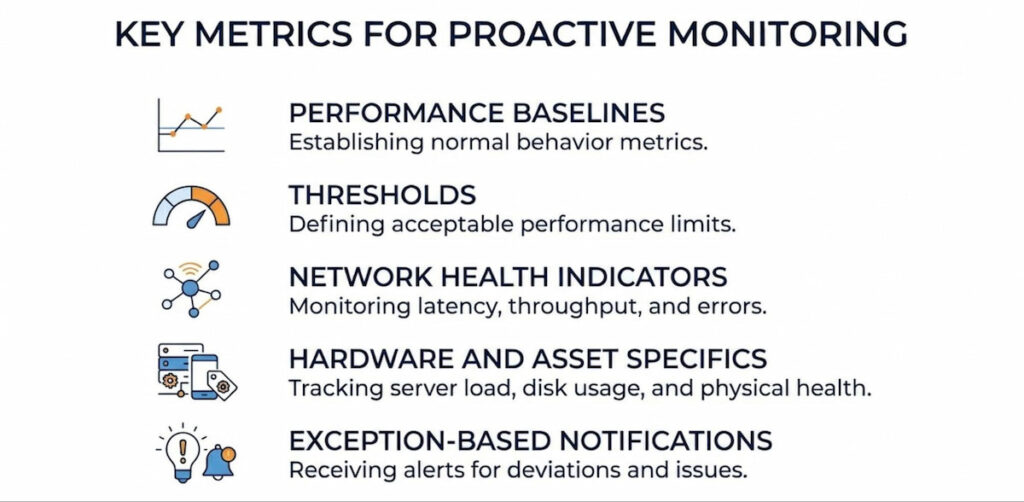 KEY METRICS FOR PROACTIVE MONITORING

PERFORMANCE BASELINES
Establishing normal behavior metrics.

THRESHOLDS
Defining acceptable performance limits.

NETWORK HEALTH INDICATORS
Monitoring latency, throughput, and errors.

HARDWARE AND ASSET SPECIFICS
Tracking server load, disk usage, and physical health.

EXCEPTION-BASED NOTIFICATIONS
Receiving alerts for deviations and issues.